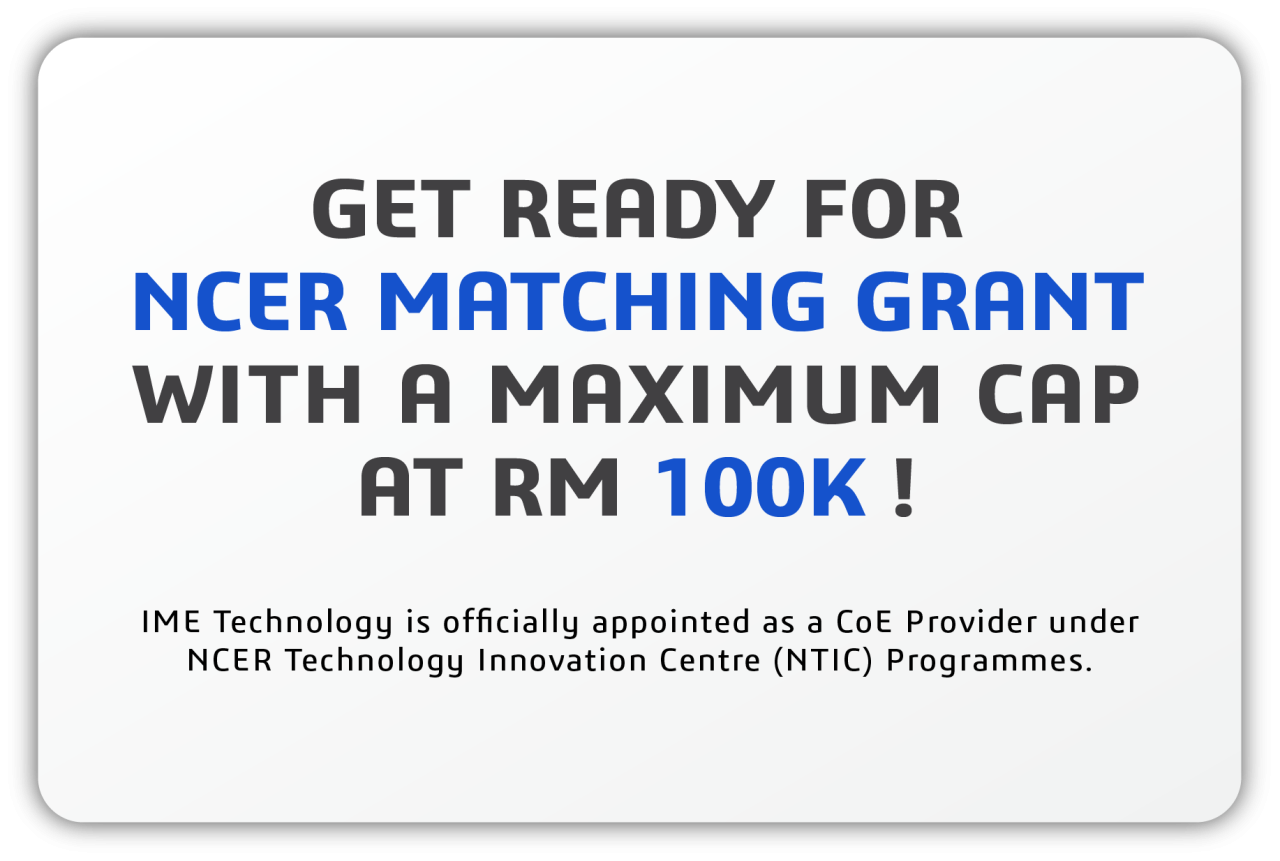 GET READY FOR NCER MATCHING GRANT WITH A MAXIMUM CAP AT RM 100K !

IME Technology is officially appointed as a CoE Provider under NCER Technology Innovation Centre (NTIC) Programmes.